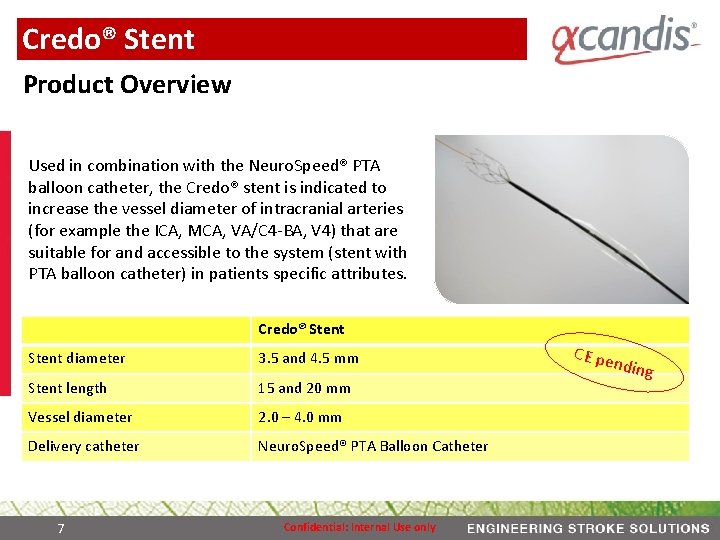 Credo® Stent

acandis®

Product Overview

Used in combination with the NeuroSpeed® PTA balloon catheter, the Credo® stent is indicated to increase the vessel diameter of intracranial arteries (for example the ICA, MCA, VA/C4-BA, V4) that are suitable for and accessible to the system (stent with PTA balloon catheter) in patients specific attributes.

| | Credo® Stent |
|---|---|
| Stent diameter | 3.5 and 4.5 mm |
| Stent length | 15 and 20 mm |
| Vessel diameter | 2.0 – 4.0 mm |
| Delivery catheter | NeuroSpeed® PTA Balloon Catheter |

CE pending

7

Confidential: Internal Use only

ENGINEERING STROKE SOLUTIONS